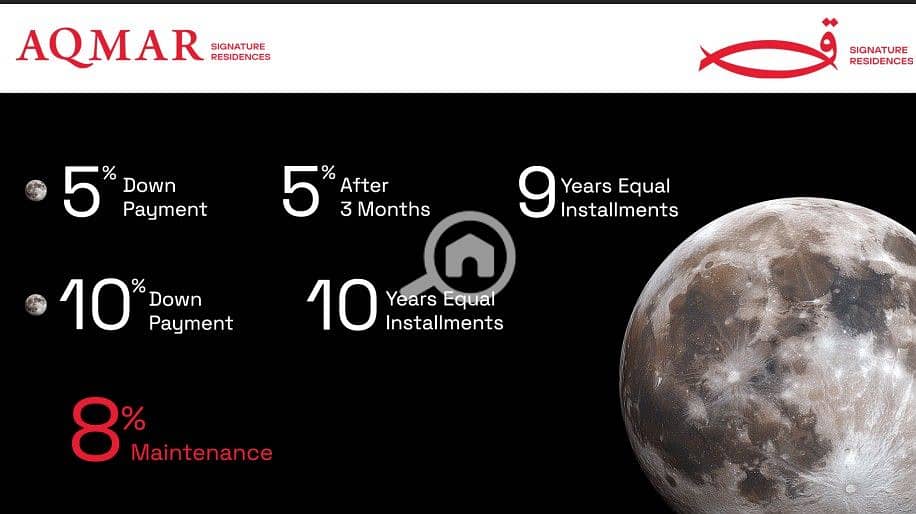 AQMAR SIGNATURE RESIDENCES

ق SIGNATURE RESIDENCES

5% Down Payment

5% After 3 Months

9 Years Equal Installments

10% Down Payment

10 Years Equal Installments

8% Maintenance